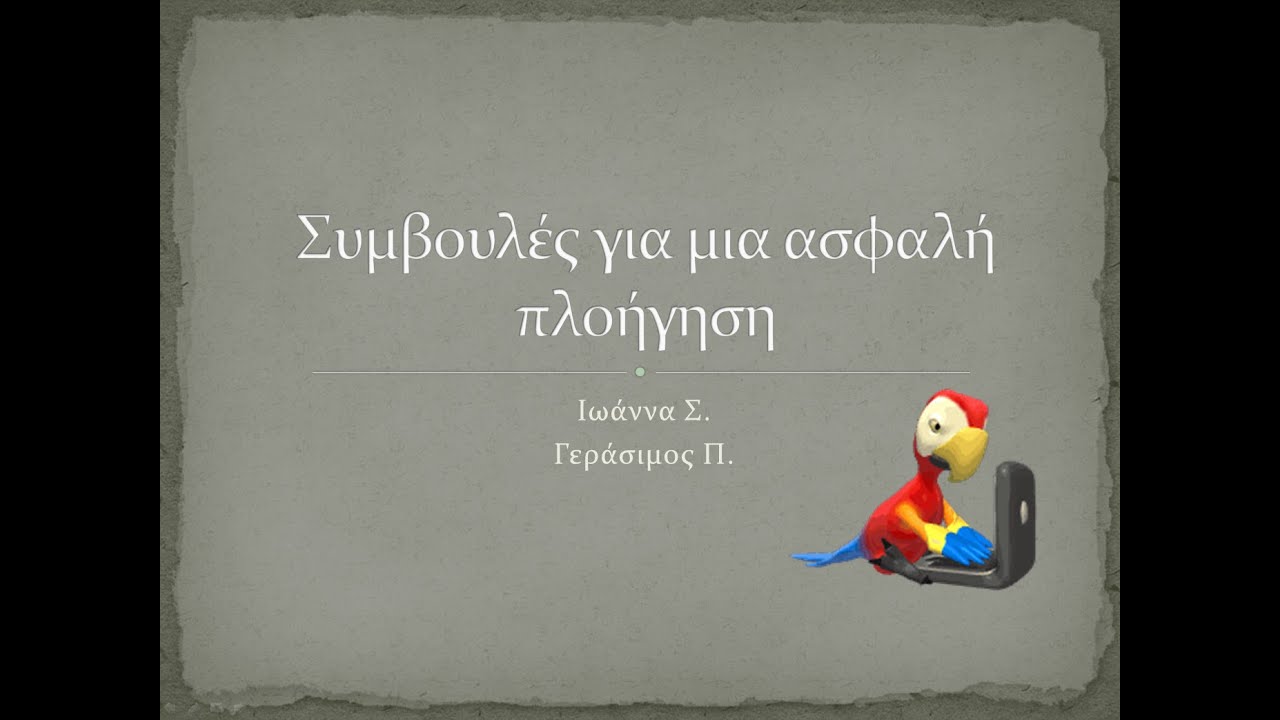 Συμβουλές για μια ασφαλή πλοήγηση

Ιωάννα Σ.
Γεράσιμος Π.